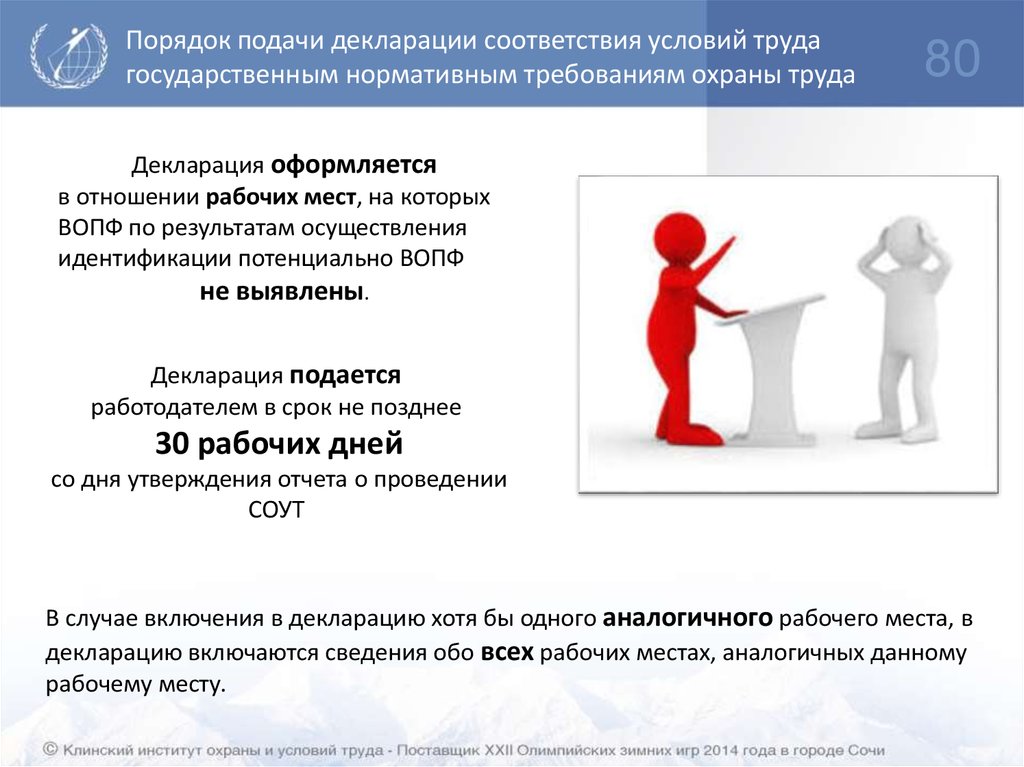 Порядок подачи декларации соответствия условий труда государственным нормативным требованиям охраны труда

80

Декларация оформляется в отношении рабочих мест, на которых ВОПФ по результатам осуществления идентификации потенциально ВОПФ не выявлены.

Декларация подается работодателем в срок не позднее 30 рабочих дней со дня утверждения отчета о проведении СОУТ

В случае включения в декларацию хотя бы одного аналогичного рабочего места, в декларацию включаются сведения обо всех рабочих местах, аналогичных данному рабочему месту.

© Клинский институт охраны и условий труда - Поставщик XXII Олимпийских зимних игр 2014 года в городе Сочи